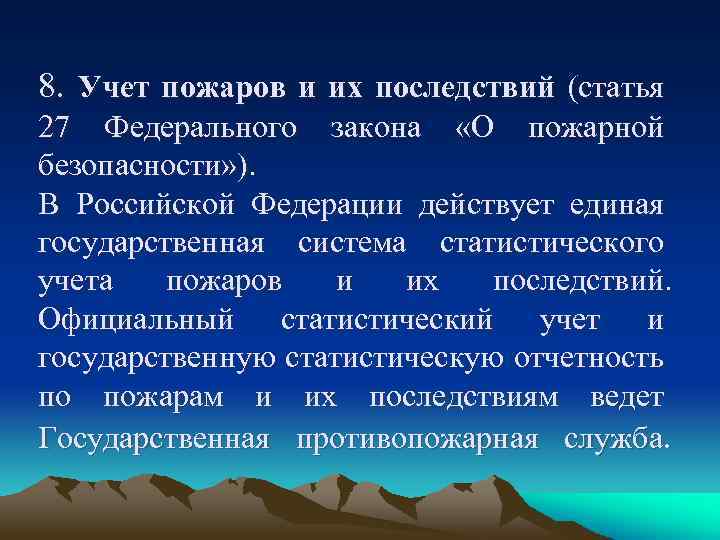 8. Учет пожаров и их последствий (статья 27 Федерального закона «О пожарной безопасности»).
В Российской Федерации действует единая государственная система статистического учета пожаров и их последствий. Официальный статистический учет и государственную статистическую отчетность по пожарам и их последствиям ведет Государственная противопожарная служба.